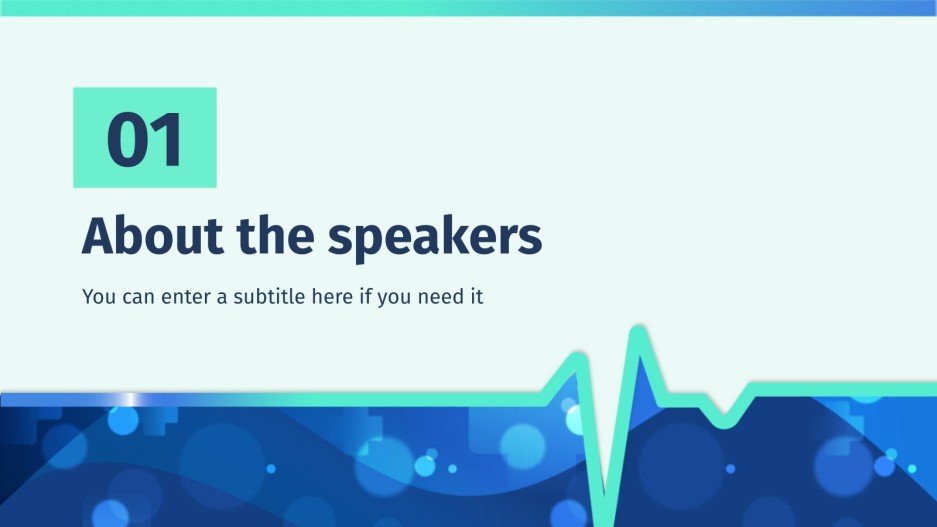 01

About the speakers

You can enter a subtitle here if you need it